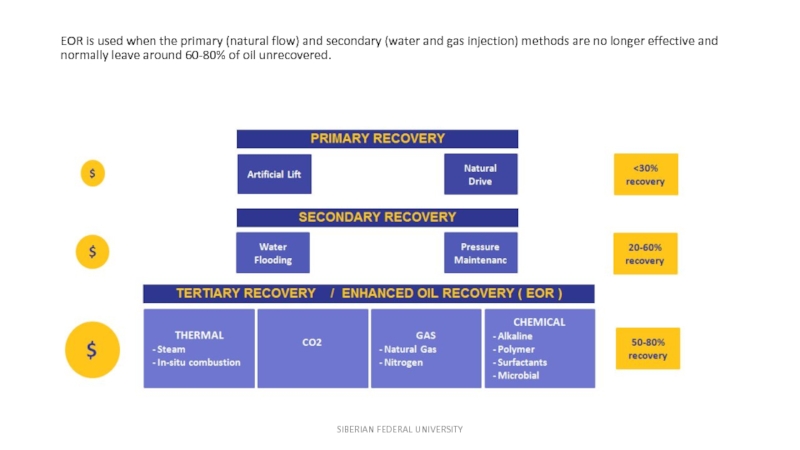 EOR is used when the primary (natural flow) and secondary (water and gas injection) methods are no longer effective and normally leave around 60-80% of oil unrecovered.

PRIMARY RECOVERY

$

Artificial Lift

Natural Drive

<30% recovery

SECONDARY RECOVERY

$

Water Flooding

Pressure Maintenanc

20-60% recovery

TERTIARY RECOVERY / ENHANCED OIL RECOVERY ( EOR )

$

THERMAL
- Steam
- In-situ combustion

CO2

GAS
- Natural Gas
- Nitrogen

CHEMICAL
- Alkaline
- Polymer
- Surfactants
- Microbial

50-80% recovery

SIBERIAN FEDERAL UNIVERSITY